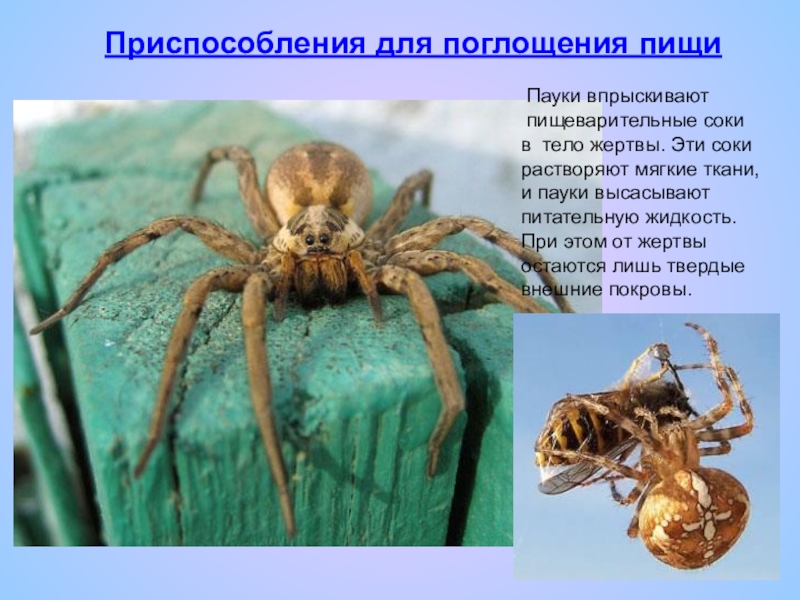 Приспособления для поглощения пищи

Пауки впрыскивают пищеварительные соки в тело жертвы. Эти соки растворяют мягкие ткани, и пауки высасывают питательную жидкость. При этом от жертвы остаются лишь твердые внешние покровы.